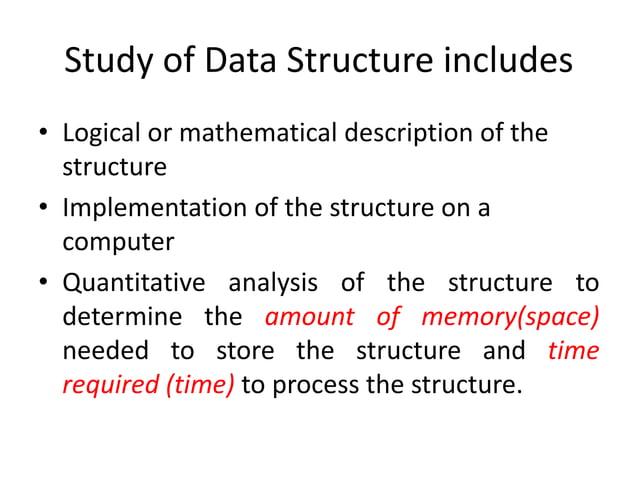 Study of Data Structure includes

• Logical or mathematical description of the structure
• Implementation of the structure on a computer
• Quantitative analysis of the structure to determine the amount of memory(space) needed to store the structure and time required (time) to process the structure.